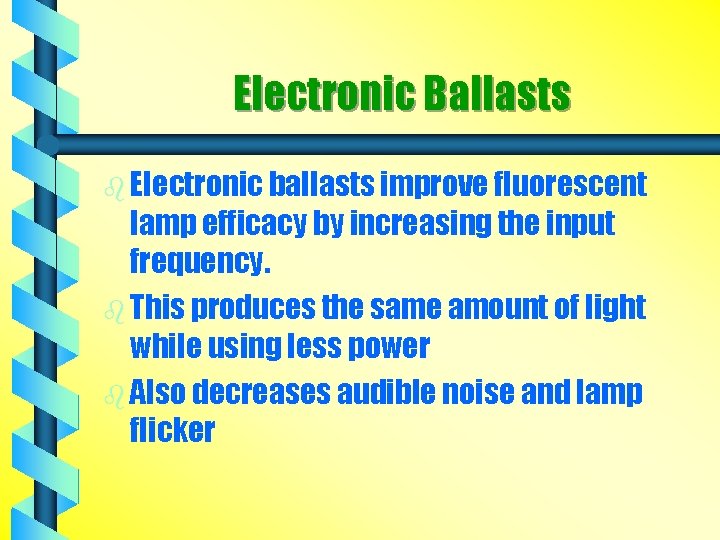 Electronic Ballasts

Electronic ballasts improve fluorescent lamp efficacy by increasing the input frequency.

This produces the same amount of light while using less power

Also decreases audible noise and lamp flicker